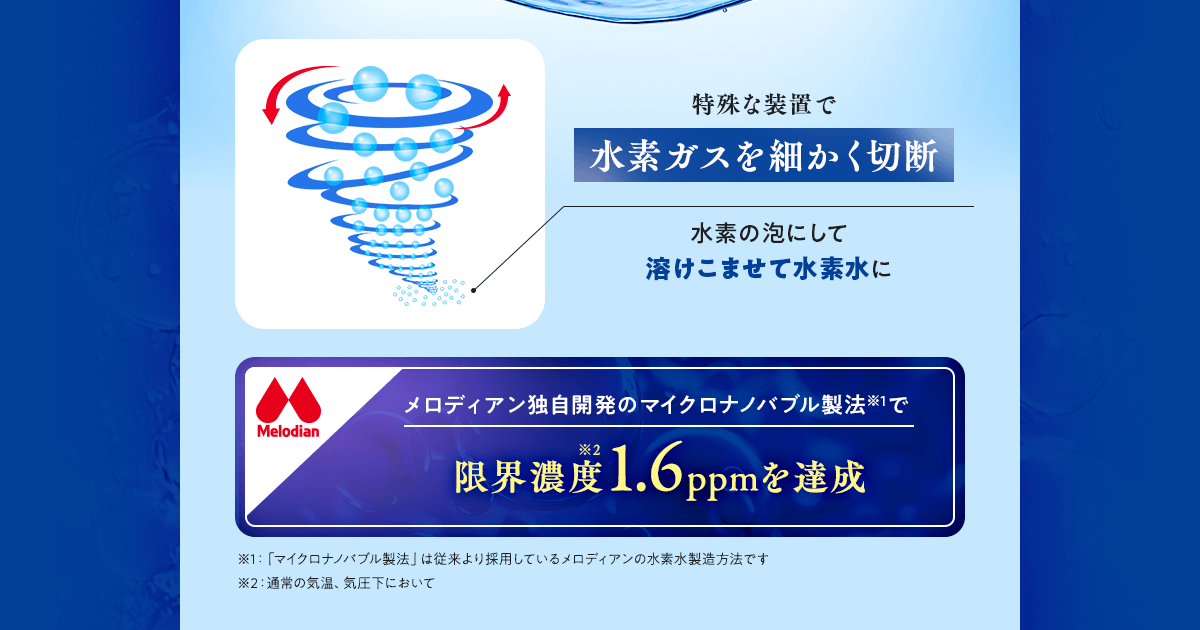 特殊な装置で

水素ガスを細かく切断

水素の泡にして
溶けこませて水素水に

Melodian

メロディアン独自開発のマイクロナノバブル製法※1で

限界濃度※2 1.6ppmを達成

※1:「マイクロナノバブル製法」は従来より採用しているメロディアンの水素水製造方法です
※2:通常の気温、気圧下において